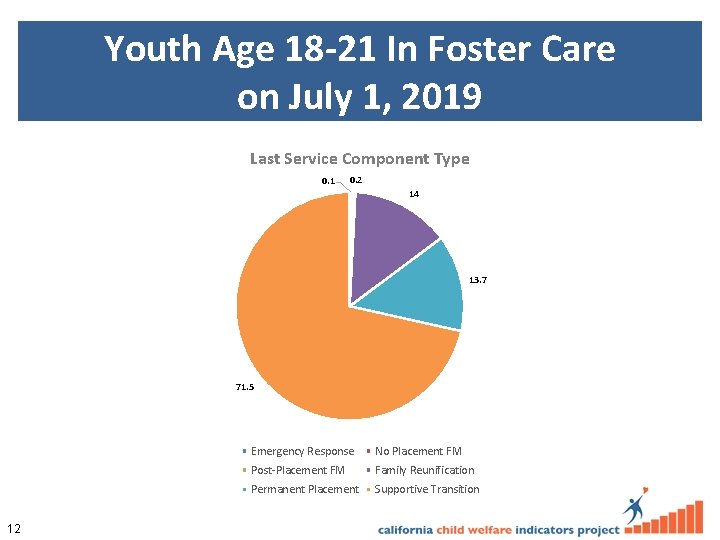 Youth Age 18-21 In Foster Care on July 1, 2019

Last Service Component Type

0.1
0.2
14
13.7
71.5

Emergency Response
No Placement FM
Post-Placement FM
Family Reunification
Permanent Placement
Supportive Transition

12

california child welfare indicators project